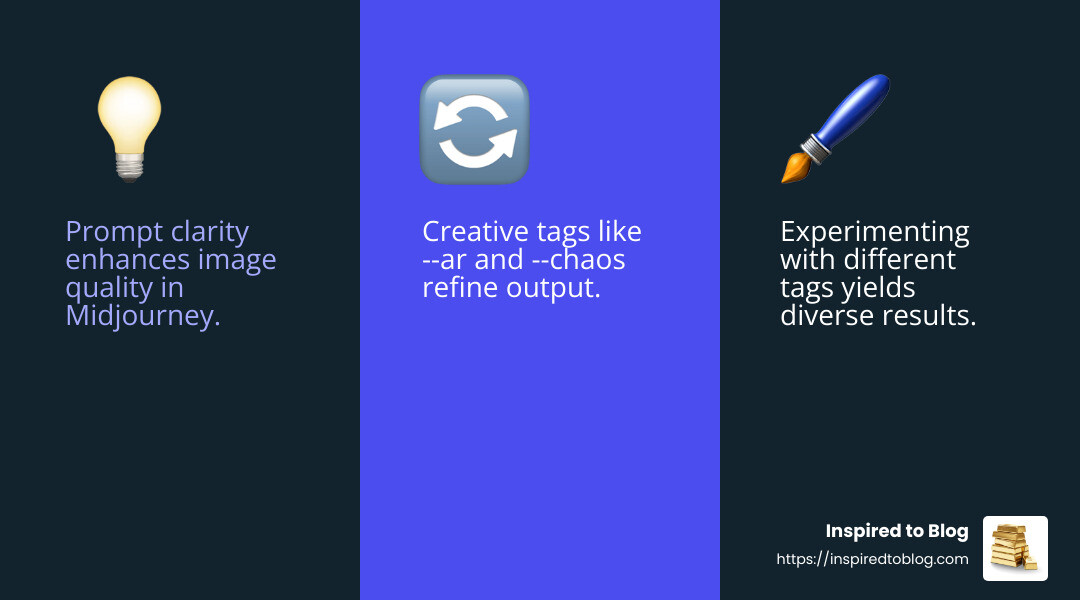 Prompt clarity enhances image quality in Midjourney.

Creative tags like --ar and --chaos refine output.

Experimenting with different tags yields diverse results.

Inspired to Blog
https://inspiredtoblog.com